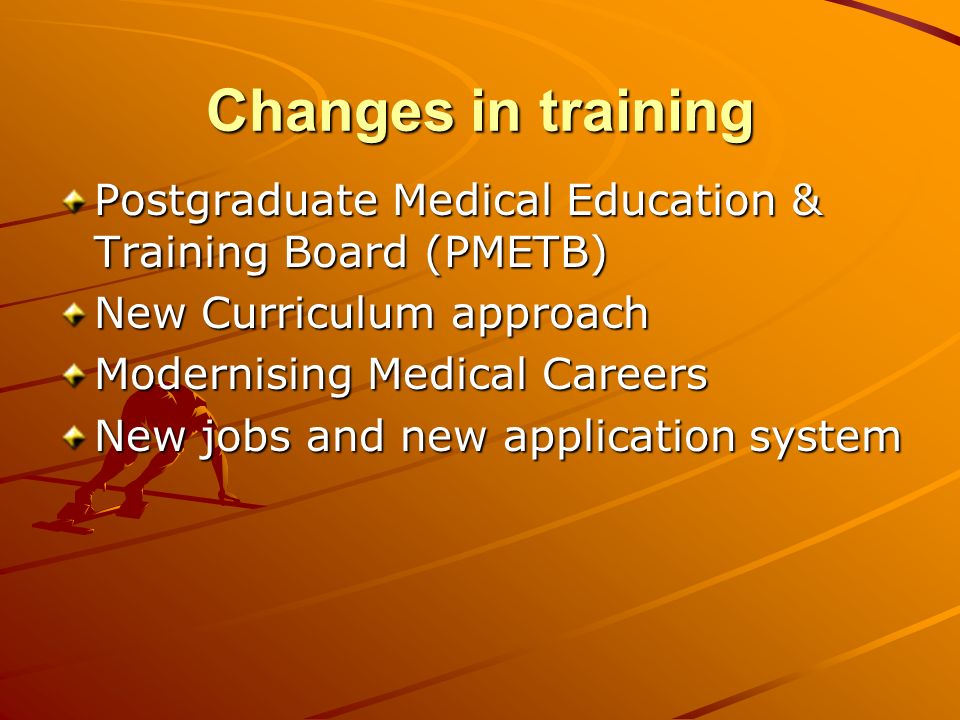 Changes in training

Postgraduate Medical Education & Training Board (PMETB)
New Curriculum approach
Modernising Medical Careers
New jobs and new application system